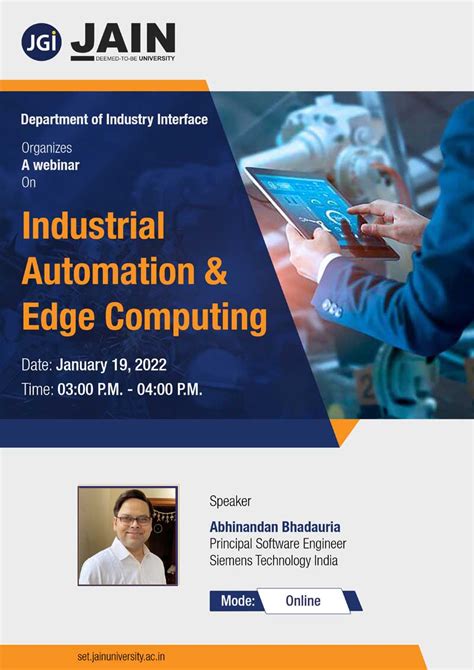 JGi JAIN
DEEMED-TO-BE UNIVERSITY

Department of Industry Interface

Organizes
A webinar
On

Industrial Automation & Edge Computing

Date: January 19, 2022
Time: 03:00 P.M. - 04:00 P.M.

Speaker
Abhinandan Bhadauria
Principal Software Engineer
Siemens Technology India

Mode: Online

set.jainuniversity.ac.in